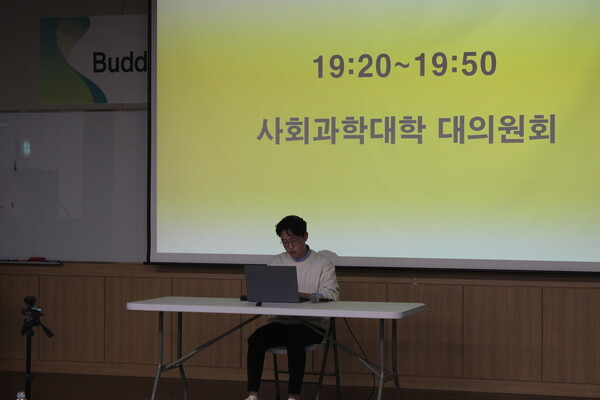 Budd

19:20~19:50

사회과학대학 대의원회